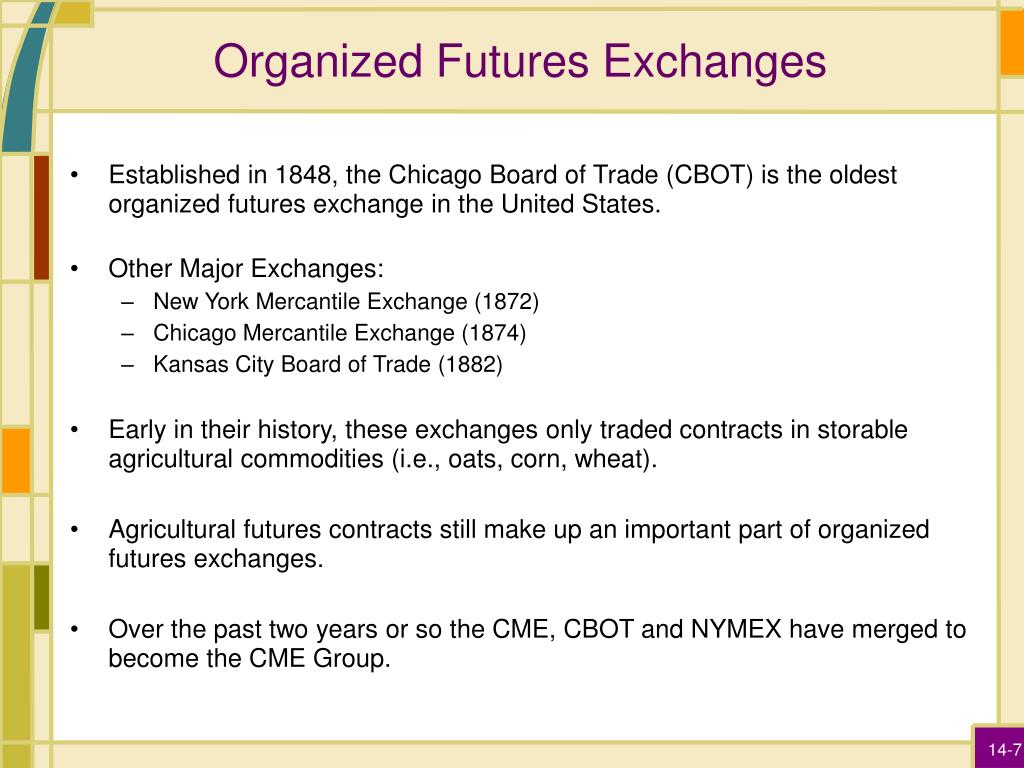 Organized Futures Exchanges

• Established in 1848, the Chicago Board of Trade (CBOT) is the oldest organized futures exchange in the United States.

• Other Major Exchanges:
– New York Mercantile Exchange (1872)
– Chicago Mercantile Exchange (1874)
– Kansas City Board of Trade (1882)

• Early in their history, these exchanges only traded contracts in storable agricultural commodities (i.e., oats, corn, wheat).

• Agricultural futures contracts still make up an important part of organized futures exchanges.

• Over the past two years or so the CME, CBOT and NYMEX have merged to become the CME Group.

14-7